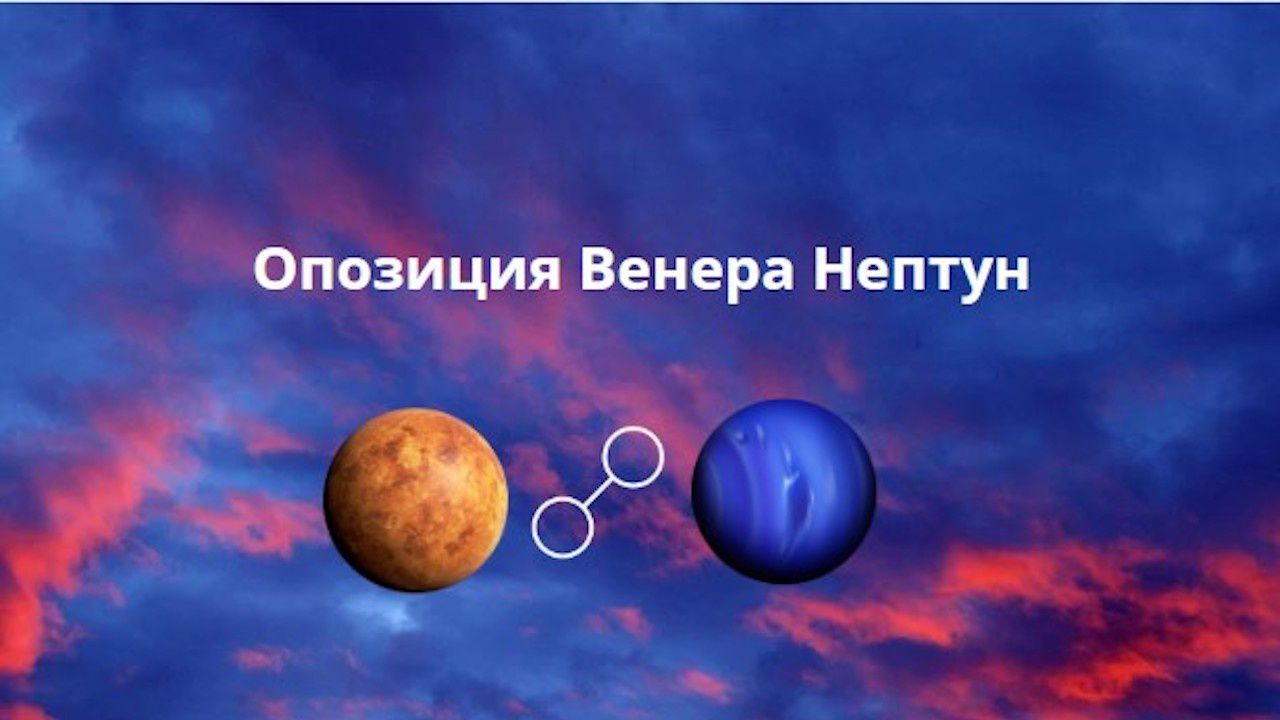 Опозиция Венера Нептун